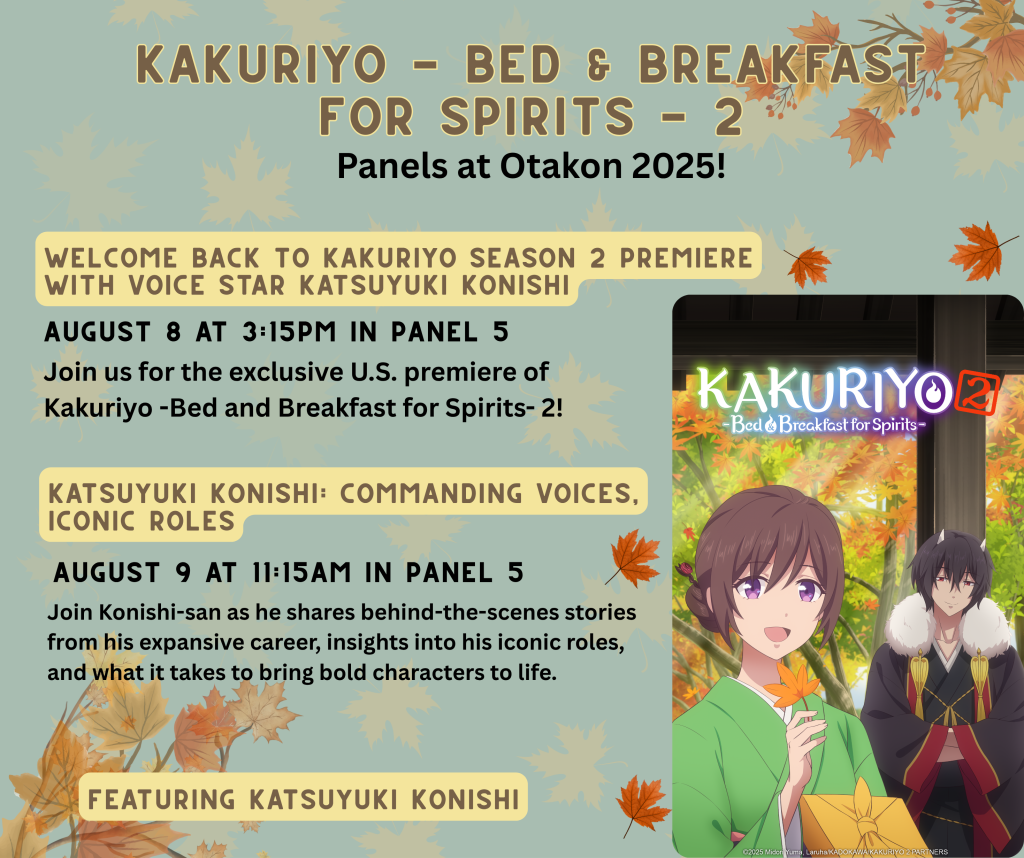 KAKURIYO - BED & BREAKFAST FOR SPIRITS - 2

Panels at Otakon 2025!

WELCOME BACK TO KAKURIYO SEASON 2 PREMIERE WITH VOICE STAR KATSUYUKI KONISHI

AUGUST 8 AT 3:15PM IN PANEL 5

Join us for the exclusive U.S. premiere of Kakuriyo -Bed and Breakfast for Spirits- 2!

KATSUYUKI KONISHI: COMMANDING VOICES, ICONIC ROLES

AUGUST 9 AT 11:15AM IN PANEL 5

Join Konishi-san as he shares behind-the-scenes stories from his expansive career, insights into his iconic roles, and what it takes to bring bold characters to life.

FEATURING KATSUYUKI KONISHI

KAKURIYO 2
-Bed & Breakfast for Spirits-

©2025 Midori Yuma, Laruha/KADOKAWA/KAKURIYO 2 PARTNERS